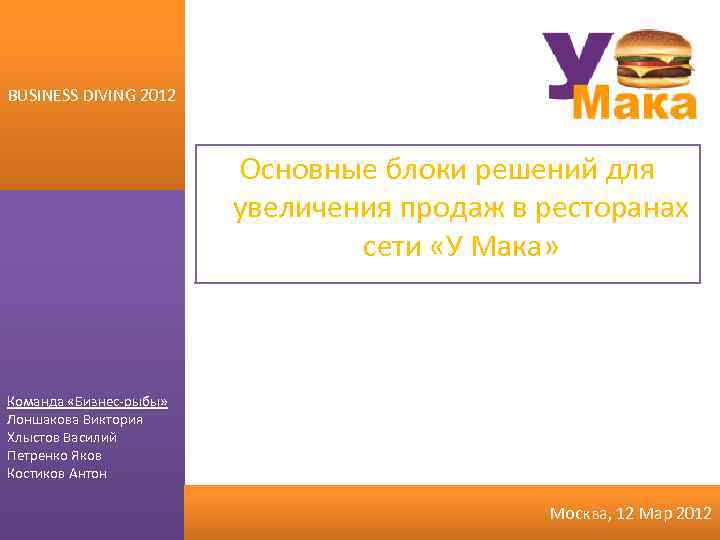 BUSINESS DIVING 2012

У Мака

Основные блоки решений для увеличения продаж в ресторанах сети «У Мака»

Команда «Бизнес-рыбы»
Лоншакова Виктория
Хлыстов Василий
Петренко Яков
Костиков Антон

Москва, 12 Мар 2012